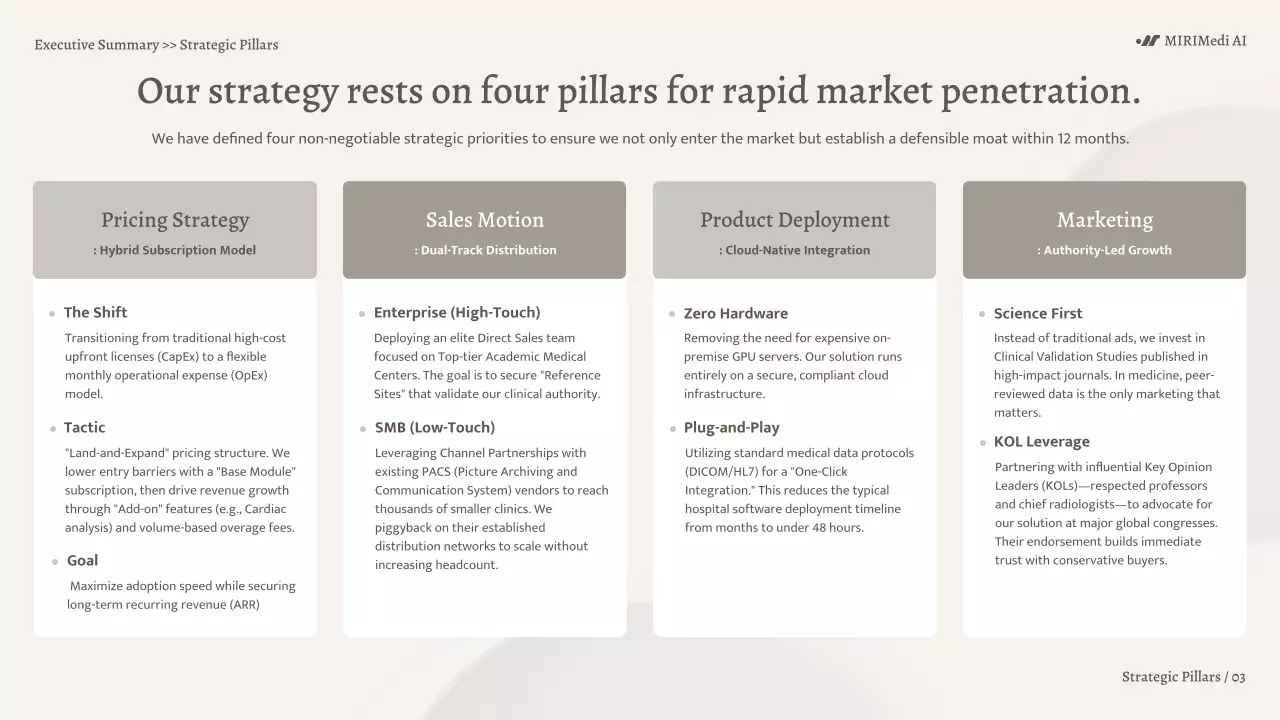 Executive Summary >> Strategic Pillars

MIRIMedi AI

Our strategy rests on four pillars for rapid market penetration.

We have defined four non-negotiable strategic priorities to ensure we not only enter the market but establish a defensible moat within 12 months.

Pricing Strategy
: Hybrid Subscription Model

The Shift
Transitioning from traditional high-cost upfront licenses (CapEx) to a flexible monthly operational expense (OpEx) model.

Tactic
"Land-and-Expand" pricing structure. We lower entry barriers with a "Base Module" subscription, then drive revenue growth through "Add-on" features (e.g., Cardiac analysis) and volume-based overage fees.

Goal
Maximize adoption speed while securing long-term recurring revenue (ARR)

Sales Motion
: Dual-Track Distribution

Enterprise (High-Touch)
Deploying an elite Direct Sales team focused on Top-tier Academic Medical Centers. The goal is to secure "Reference Sites" that validate our clinical authority.

SMB (Low-Touch)
Leveraging Channel Partnerships with existing PACS (Picture Archiving and Communication System) vendors to reach thousands of smaller clinics. We piggyback on their established distribution networks to scale without increasing headcount.

Product Deployment
: Cloud-Native Integration

Zero Hardware
Removing the need for expensive on-premise GPU servers. Our solution runs entirely on a secure, compliant cloud infrastructure.

Plug-and-Play
Utilizing standard medical data protocols (DICOM/HL7) for a "One-Click Integration." This reduces the typical hospital software deployment timeline from months to under 48 hours.

Marketing
: Authority-Led Growth

Science First
Instead of traditional ads, we invest in Clinical Validation Studies published in high-impact journals. In medicine, peer-reviewed data is the only marketing that matters.

KOL Leverage
Partnering with influential Key Opinion Leaders (KOLs)—respected professors and chief radiologists—to advocate for our solution at major global congresses. Their endorsement builds immediate trust with conservative buyers.

Strategic Pillars / 03